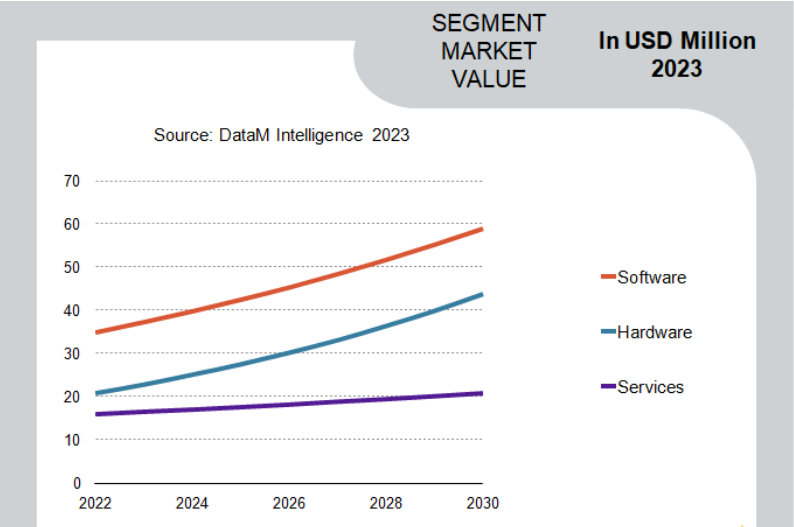 SEGMENT MARKET VALUE

In USD Million 2023

Source: DataM Intelligence 2023

70
60
50
40
30
20
10
0

2022 2024 2026 2028 2030

Software
Hardware
Services